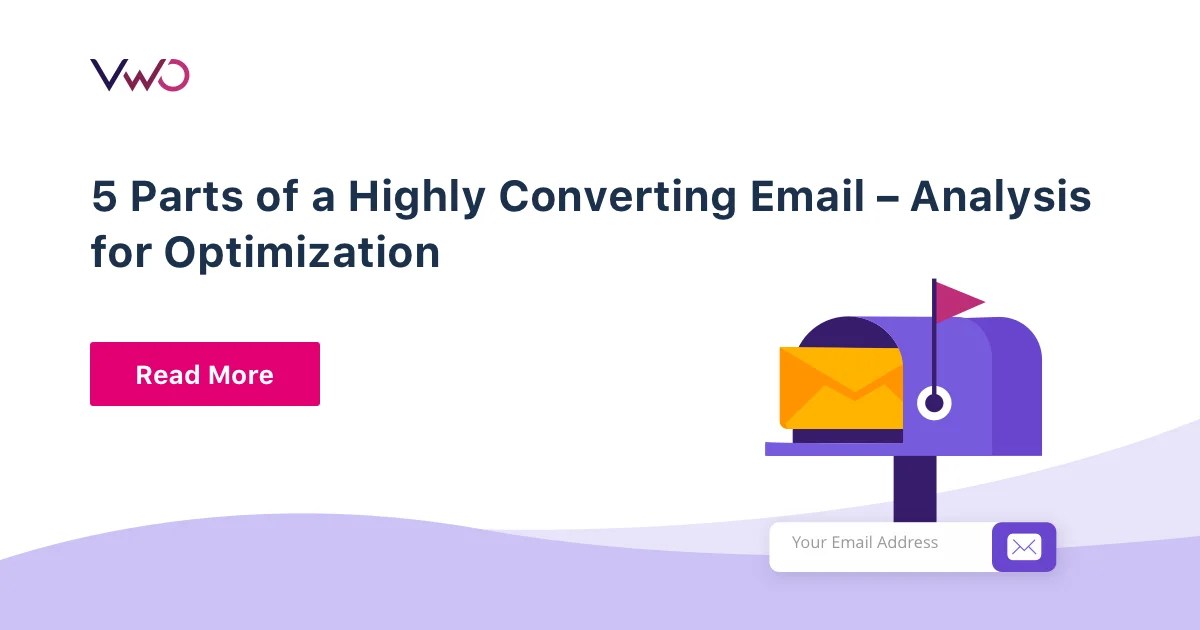 VWO

5 Parts of a Highly Converting Email – Analysis for Optimization

Read More

Your Email Address